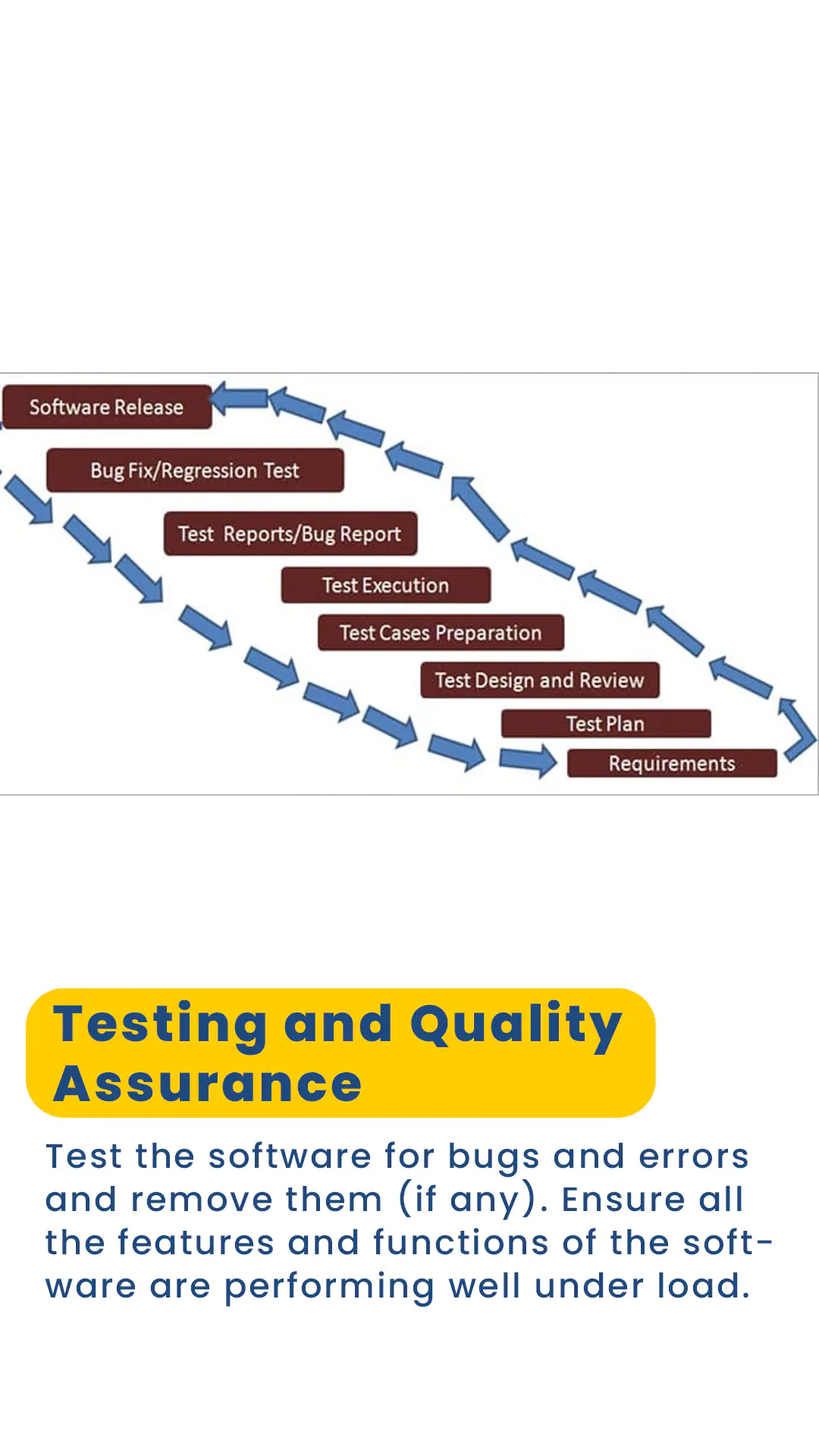 Software Release
Bug Fix/Regression Test
Test Reports/Bug Report
Test Execution
Test Cases Preparation
Test Design and Review
Test Plan
Requirements

Testing and Quality Assurance

Test the software for bugs and errors and remove them (if any). Ensure all the features and functions of the software are performing well under load.